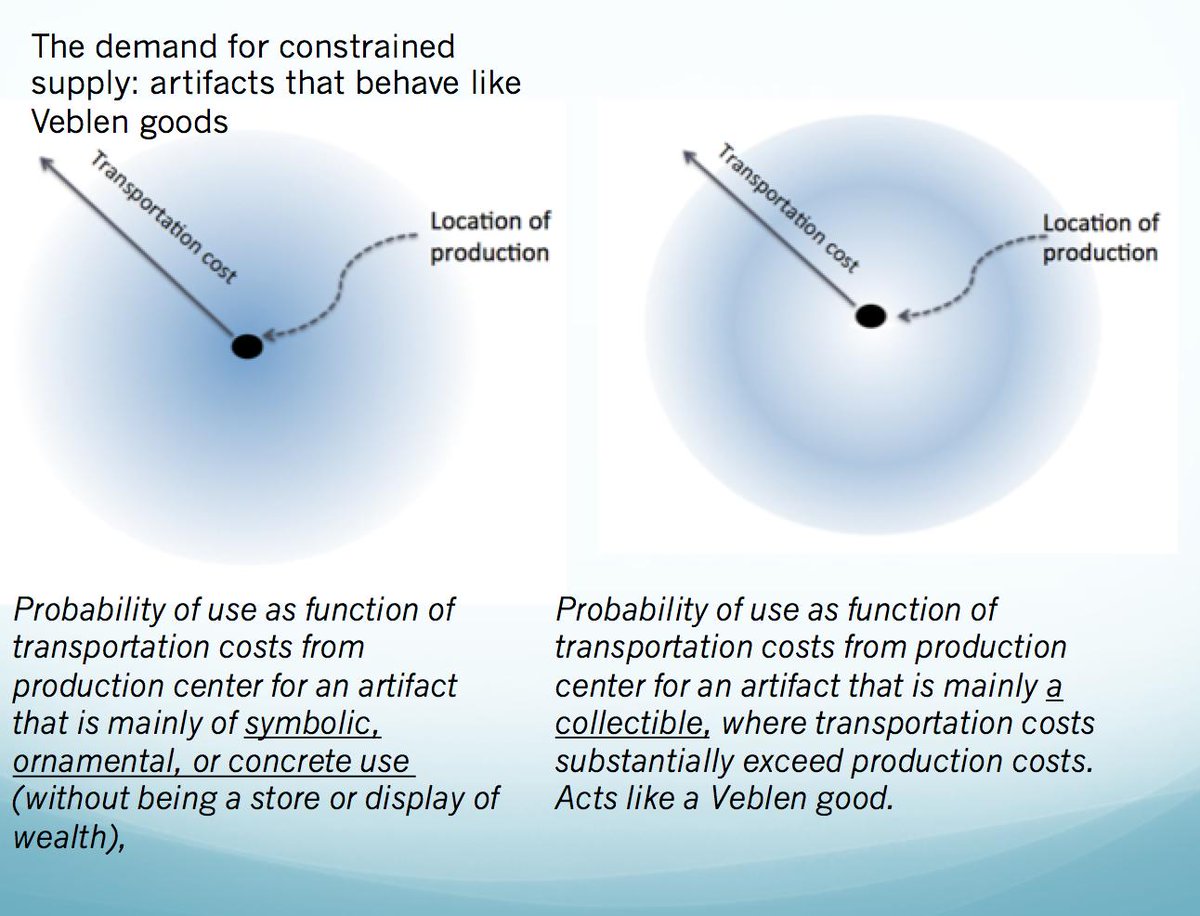 The demand for constrained supply: artifacts that behave like Veblen goods

Transportation cost

Location of production

Transportation cost

Location of production

Probability of use as function of transportation costs from production center for an artifact that is mainly of symbolic, ornamental, or concrete use (without being a store or display of wealth),

Probability of use as function of transportation costs from production center for an artifact that is mainly a collectible, where transportation costs substantially exceed production costs. Acts like a Veblen good.